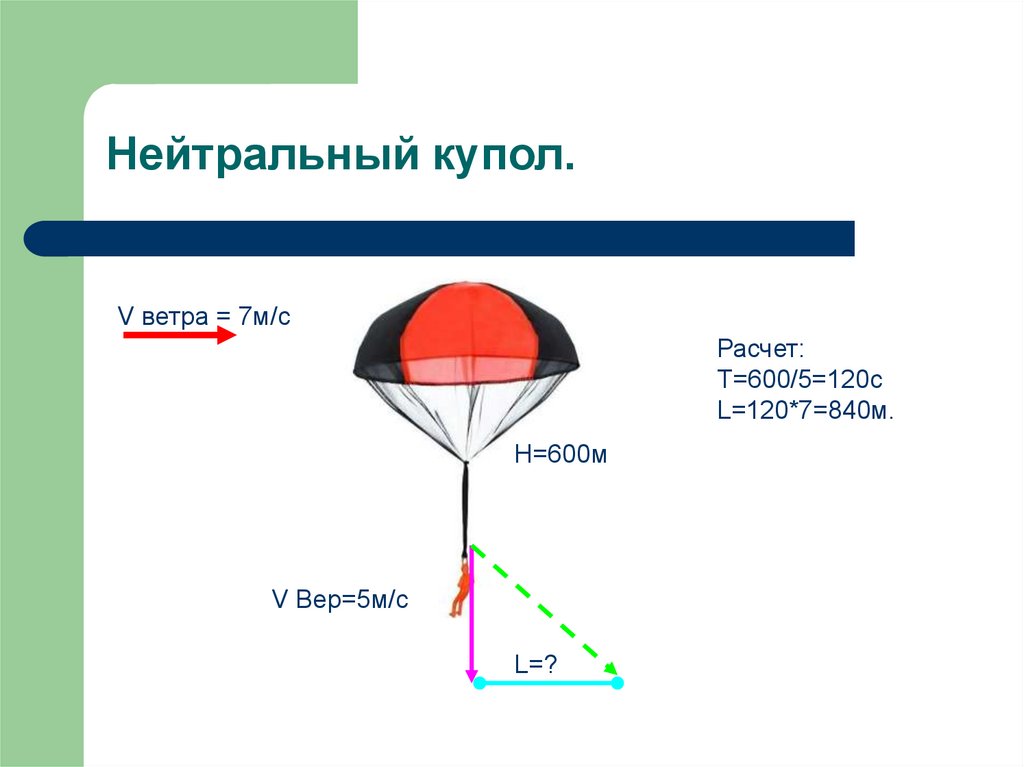 Нейтральный купол.

V ветра = 7м/с

Расчет:
T=600/5=120с
L=120*7=840м.

H=600м

V Вер=5м/с

L=?